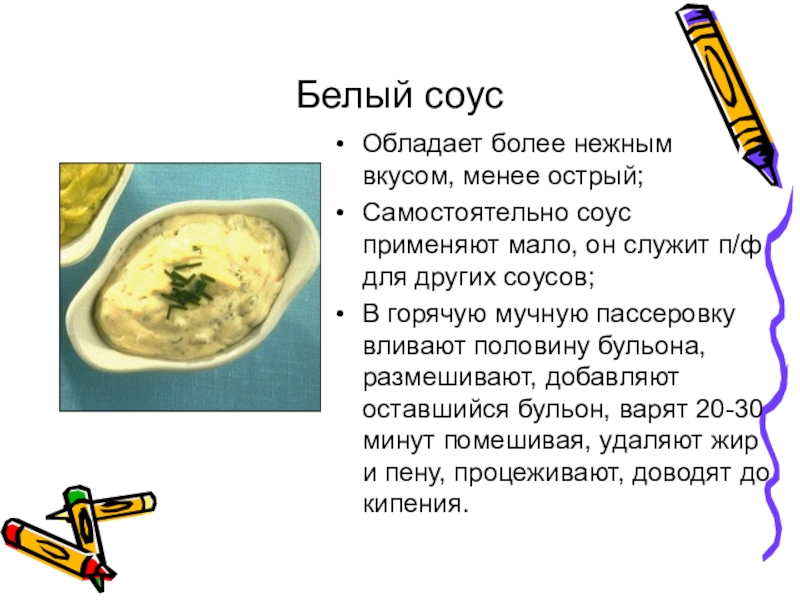 Белый соус

• Обладает более нежным вкусом, менее острый;
• Самостоятельно соус применяют мало, он служит п/ф для других соусов;
• В горячую мучную пассеровку вливают половину бульона, размешивают, добавляют оставшийся бульон, варят 20-30 минут помешивая, удаляют жир и пену, процеживают, доводят до кипения.